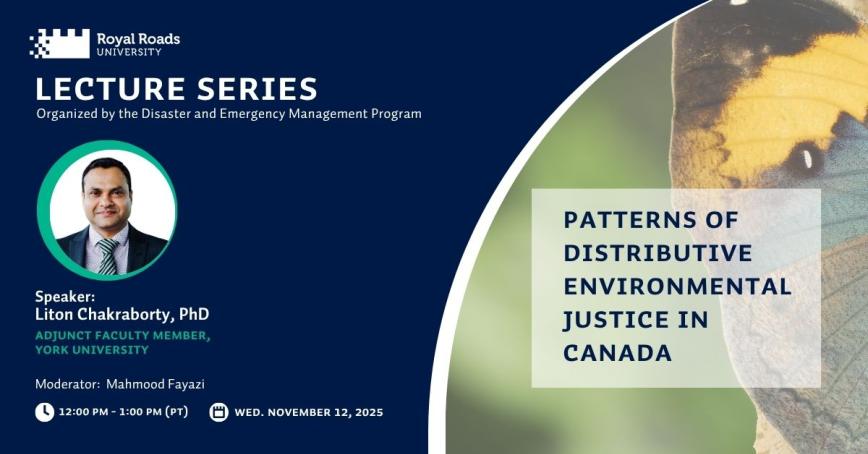 Royal Roads
UNIVERSITY

LECTURE SERIES
Organized by the Disaster and Emergency Management Program

Speaker:
Liton Chakraborty, PhD
ADJUNCT FACULTY MEMBER, YORK UNIVERSITY

Moderator: Mahmood Fayazi

12:00 PM - 1:00 PM (PT)
WED. NOVEMBER 12, 2025

PATTERNS OF DISTRIBUTIVE ENVIRONMENTAL JUSTICE IN CANADA